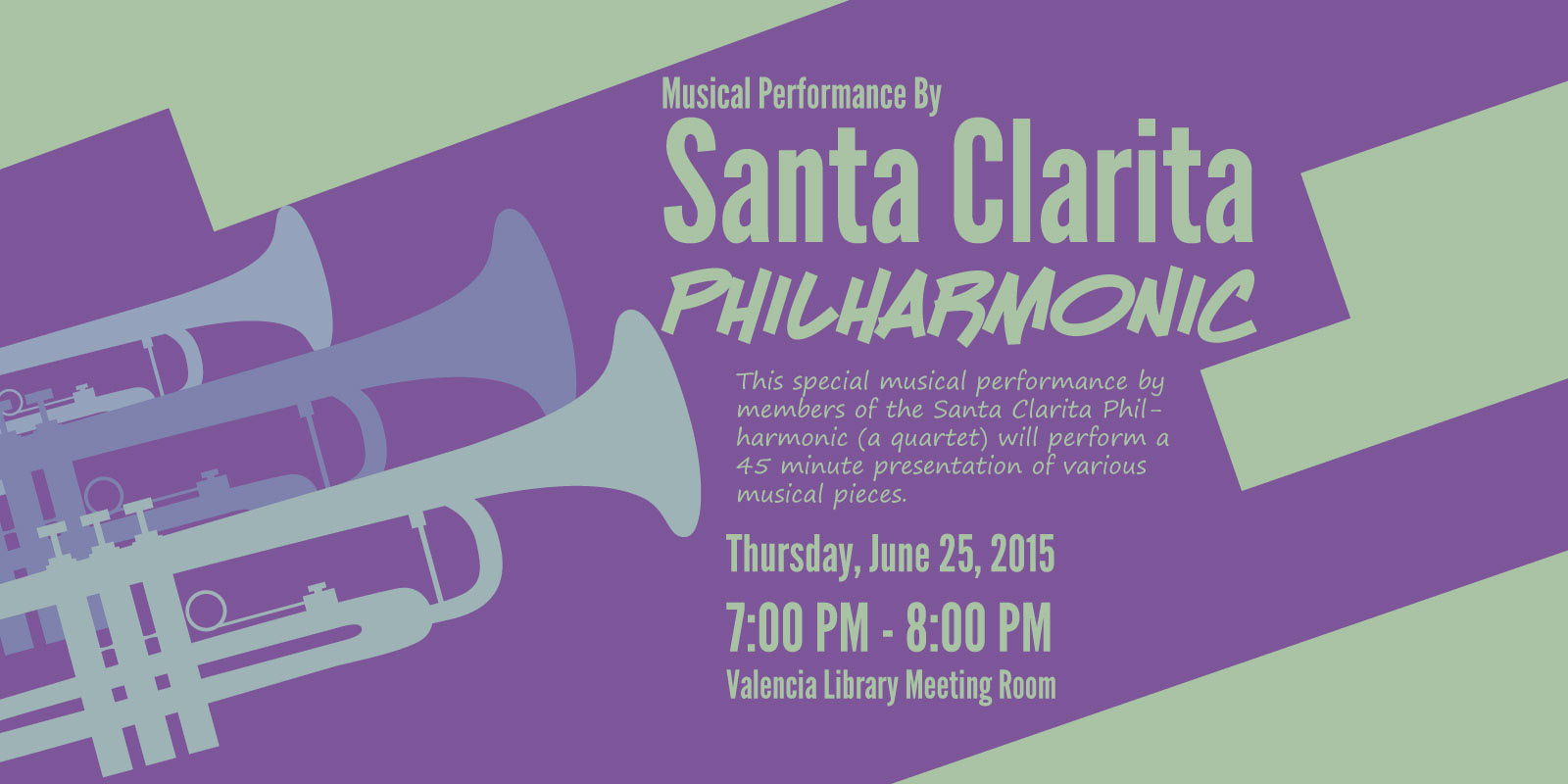 Musical Performance By

Santa Clarita

PHILHARMONIC

This special musical performance by members of the Santa Clarita Philharmonic (a quartet) will perform a 45 minute presentation of various musical pieces.

Thursday, June 25, 2015

7:00 PM - 8:00 PM

Valencia Library Meeting Room